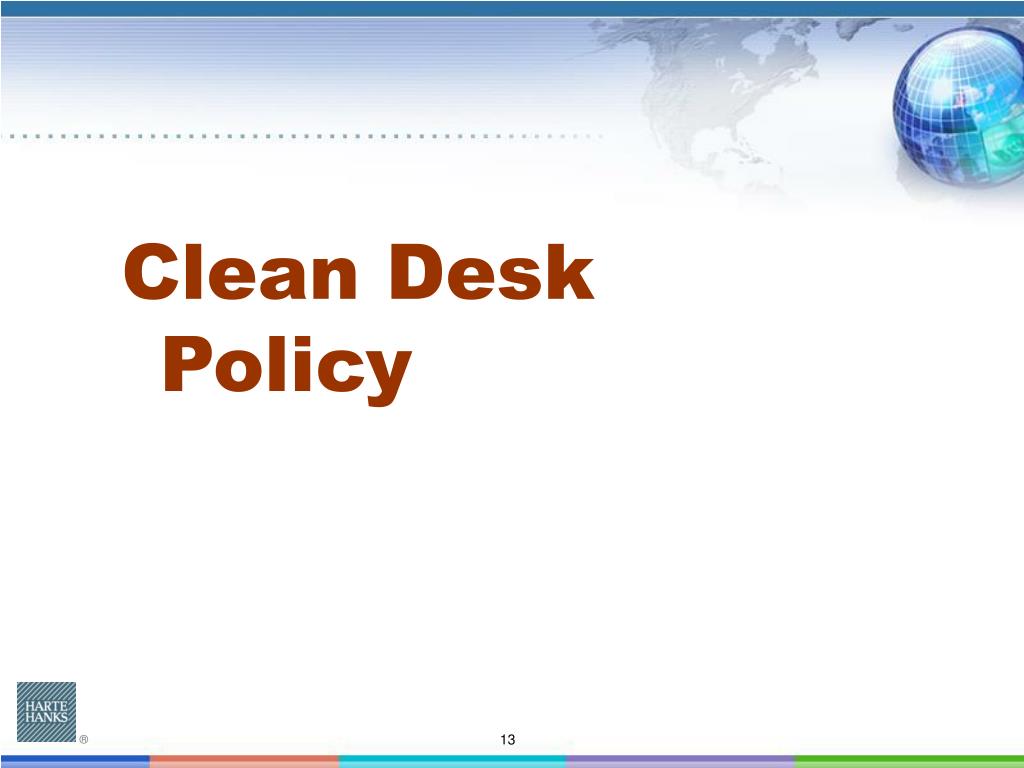 Clean Desk Policy

HARTE HANKS ®

13